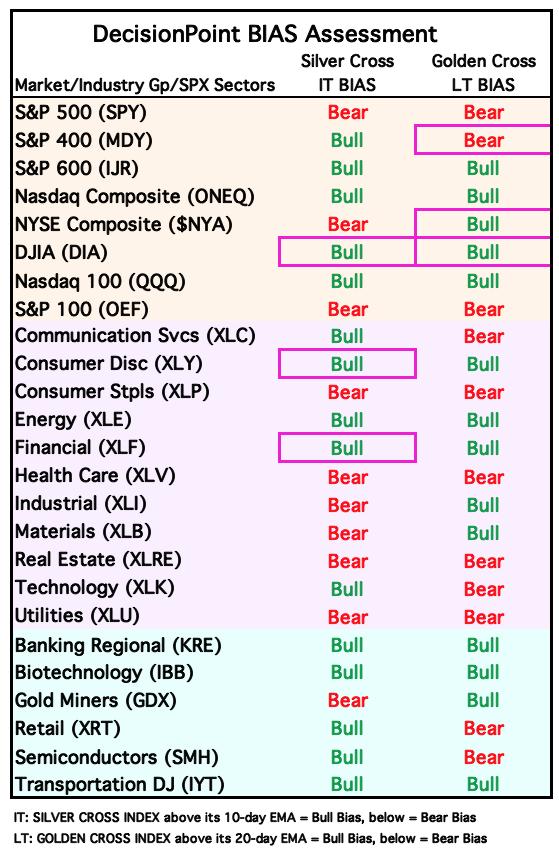 DecisionPoint BIAS Assessment

| Market/Industry Gp/SPX Sectors | Silver Cross IT BIAS | Golden Cross LT BIAS |
|---|---|---|
| S&P 500 (SPY) | Bear | Bear |
| S&P 400 (MDY) | Bull | Bear |
| S&P 600 (IJR) | Bull | Bull |
| Nasdaq Composite (ONEQ) | Bull | Bull |
| NYSE Composite ($NYA) | Bear | Bull |
| DJIA (DIA) | Bull | Bull |
| Nasdaq 100 (QQQ) | Bull | Bull |
| S&P 100 (OEF) | Bear | Bear |
| Communication Svcs (XLC) | Bull | Bear |
| Consumer Disc (XLY) | Bull | Bull |
| Consumer Stpls (XLP) | Bear | Bear |
| Energy (XLE) | Bull | Bull |
| Financial (XLF) | Bull | Bull |
| Health Care (XLV) | Bear | Bear |
| Industrial (XLI) | Bear | Bull |
| Materials (XLB) | Bear | Bull |
| Real Estate (XLRE) | Bear | Bear |
| Technology (XLK) | Bull | Bear |
| Utilities (XLU) | Bear | Bear |
| Banking Regional (KRE) | Bull | Bull |
| Biotechnology (IBB) | Bull | Bull |
| Gold Miners (GDX) | Bear | Bull |
| Retail (XRT) | Bull | Bear |
| Semiconductors (SMH) | Bull | Bear |
| Transportation DJ (IYT) | Bull | Bull |

IT: SILVER CROSS INDEX above its 10-day EMA = Bull Bias, below = Bear Bias
LT: GOLDEN CROSS INDEX above its 20-day EMA = Bull Bias, below = Bear Bias